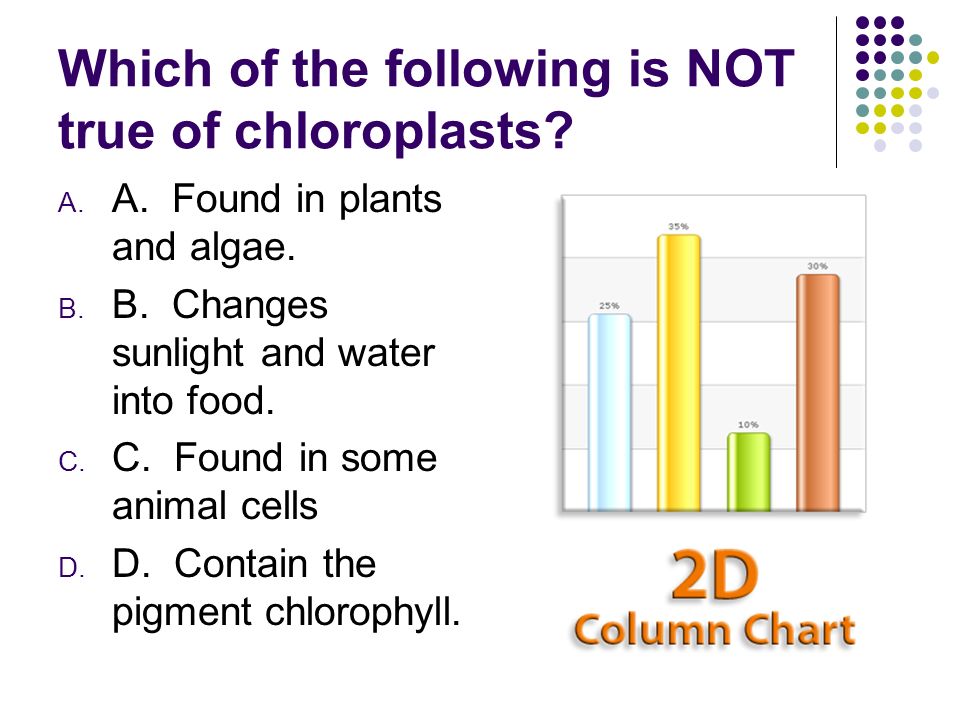 Which of the following is NOT true of chloroplasts?

A. A. Found in plants and algae.

B. B. Changes sunlight and water into food.

C. C. Found in some animal cells

D. D. Contain the pigment chlorophyll.

25%

35%

10%

30%

2D
Column Chart